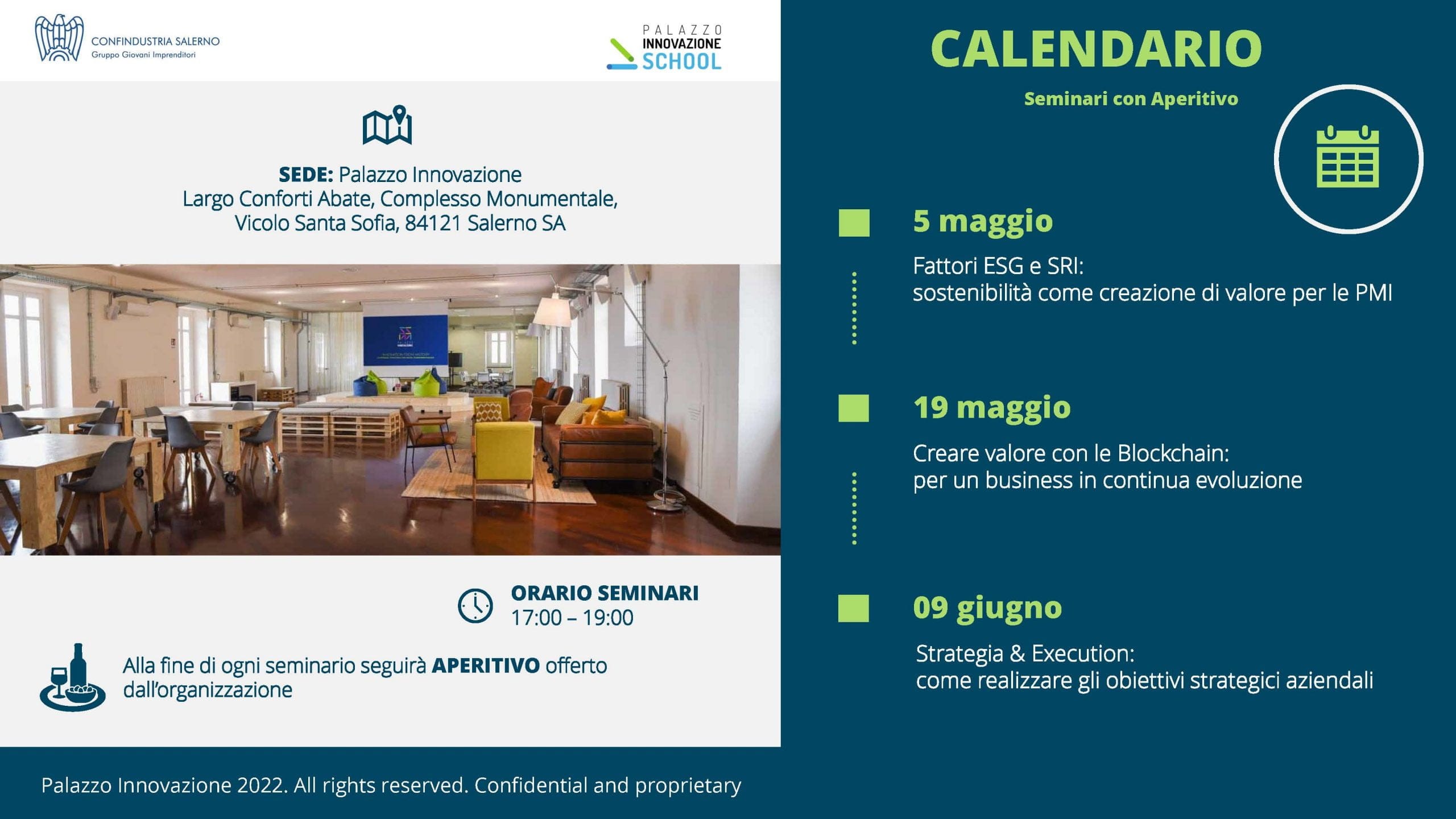 CONFINDUSTRIA SALERNO
Gruppo Giovani Imprenditori

PALAZZO
INNOVAZIONE
SCHOOL

SEDE: Palazzo Innovazione
Largo Conforti Abate, Complesso Monumentale,
Vicolo Santa Sofia, 84121 Salerno SA

ORARIO SEMINARI
17:00 – 19:00

Alla fine di ogni seminario seguirà APERITIVO offerto dall'organizzazione

Palazzo Innovazione 2022. All rights reserved. Confidential and proprietary

CALENDARIO
Seminari con Aperitivo

5 maggio
Fattori ESG e SRI:
sostenibilità come creazione di valore per le PMI

19 maggio
Creare valore con le Blockchain:
per un business in continua evoluzione

09 giugno
Strategia & Execution:
come realizzare gli obiettivi strategici aziendali